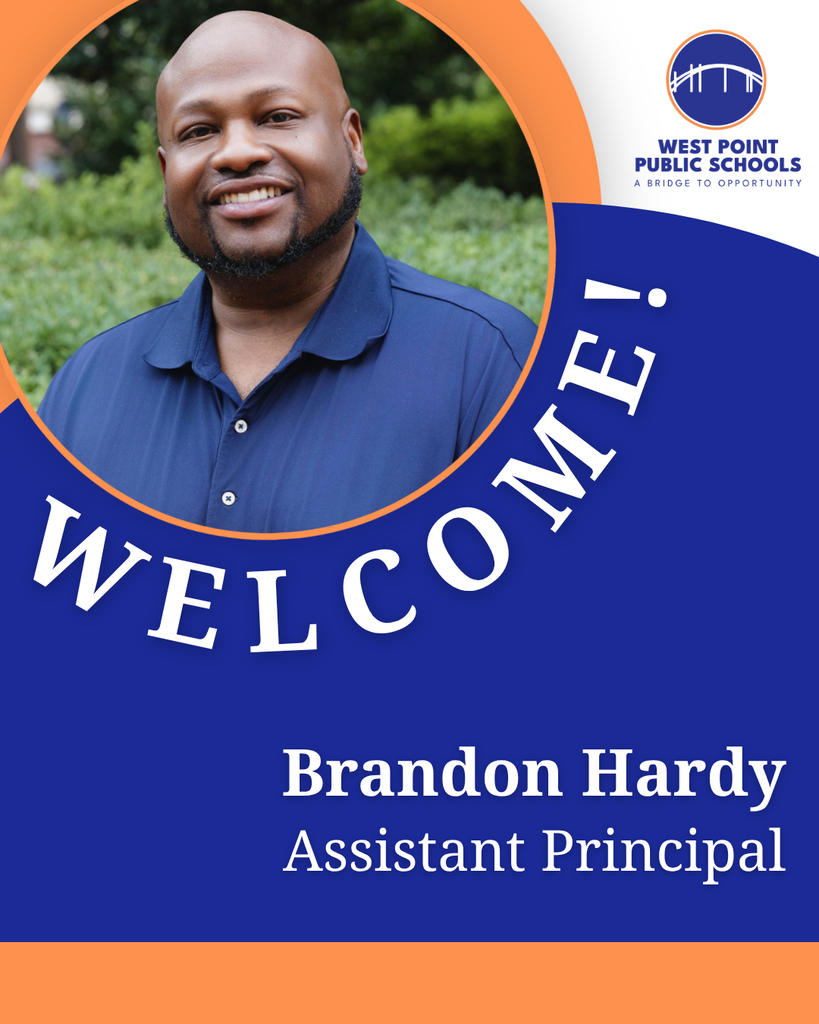 WEST POINT PUBLIC SCHOOLS
A BRIDGE TO OPPORTUNITY

WELCOME!

Brandon Hardy
Assistant Principal